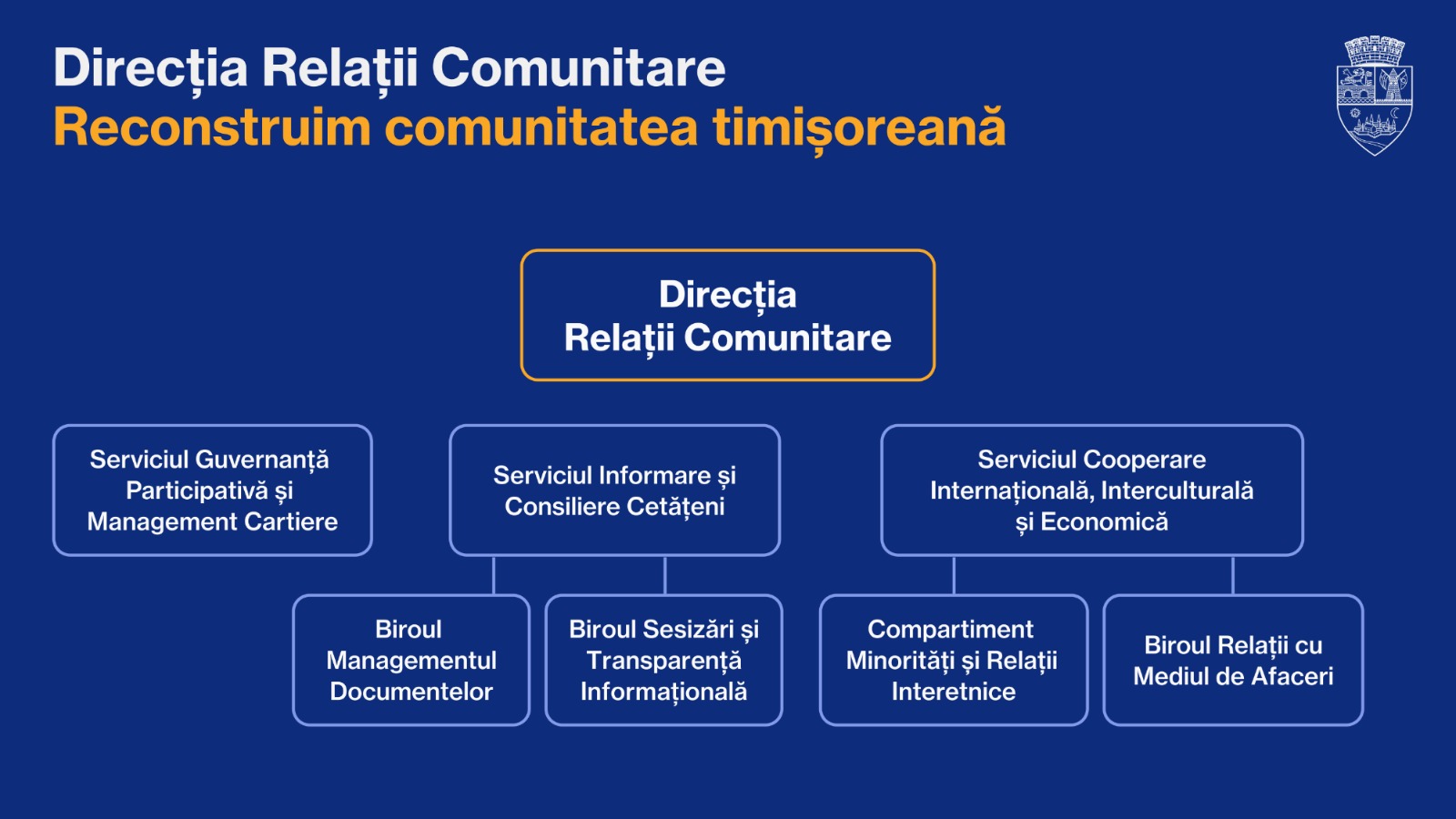 Direcția Relații Comunitare
Reconstruim comunitatea timișoreană

Direcția
Relații Comunitare

Serviciul Guvernanță Participativă și Management Cartiere

Serviciul Informare și Consiliere Cetățeni

Serviciul Cooperare Internațională, Interculturală și Economică

Biroul Managementul Documentelor

Biroul Sesizări și Transparență Informațională

Compartiment Minorități și Relații Interetnice

Biroul Relații cu Mediul de Afaceri